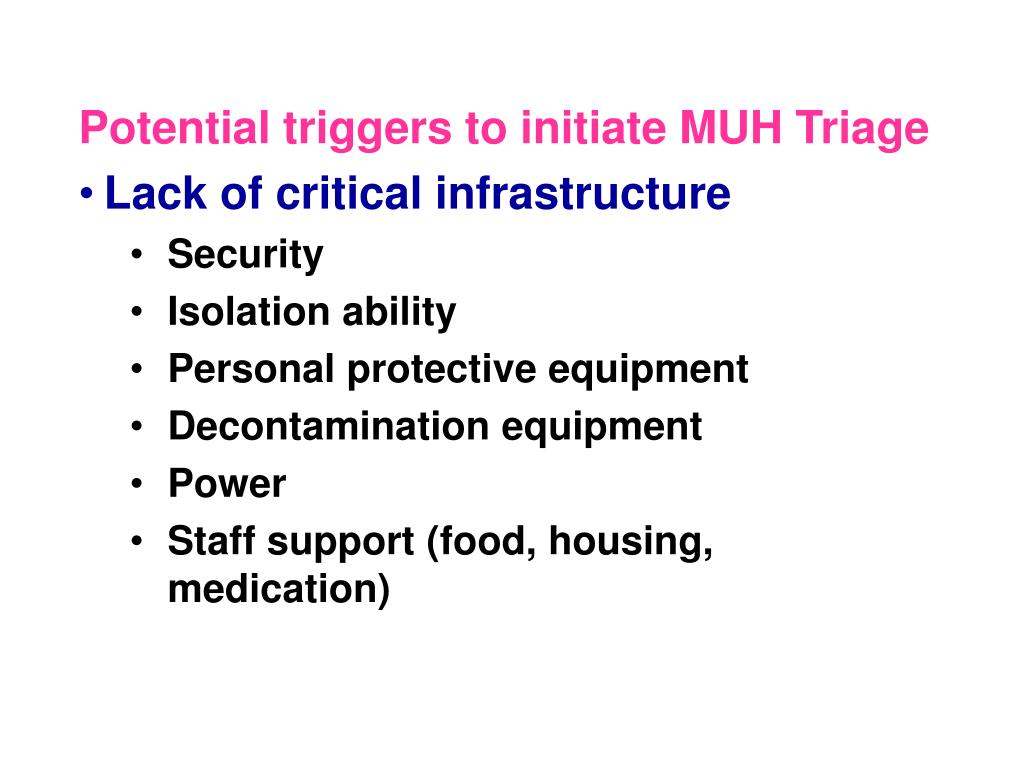 Potential triggers to initiate MUH Triage

• Lack of critical infrastructure
  • Security
  • Isolation ability
  • Personal protective equipment
  • Decontamination equipment
  • Power
  • Staff support (food, housing, medication)